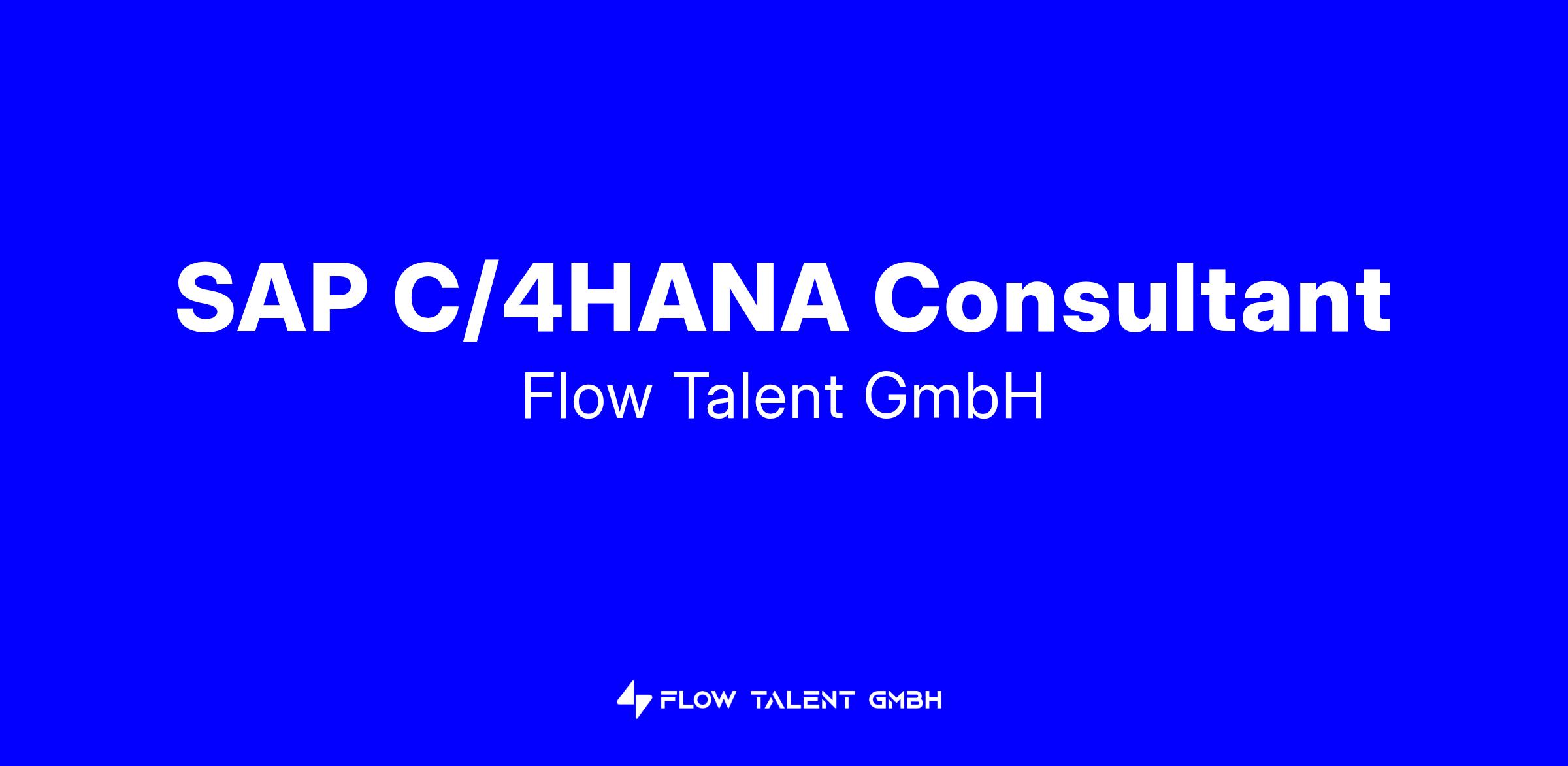 SAP C/4HANA Consultant
Flow Talent GmbH

FLOW TALENT GMBH